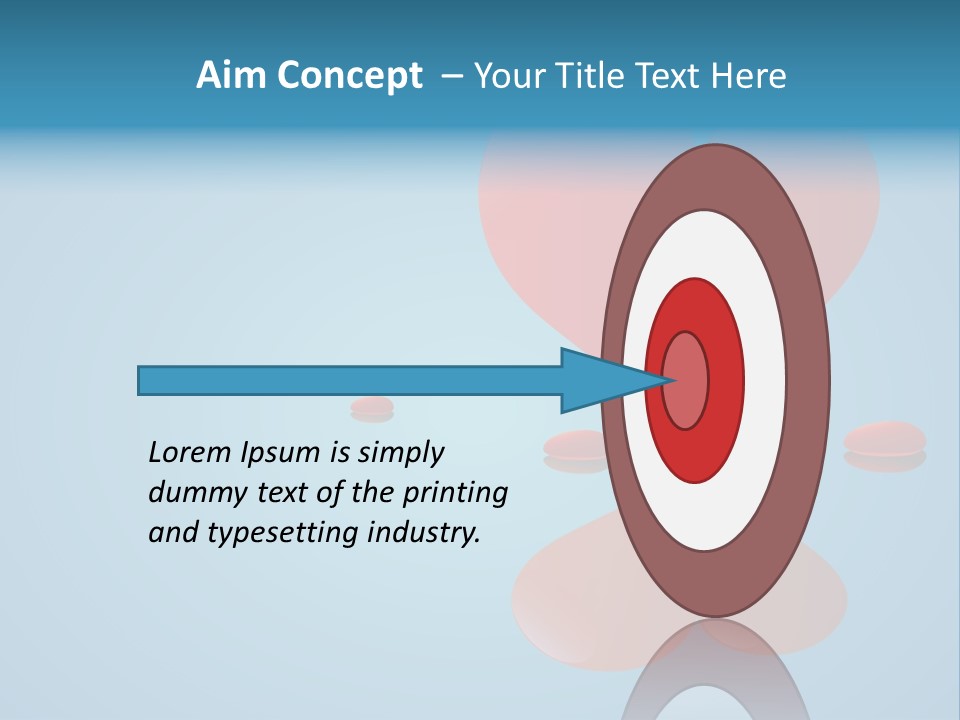 Aim Concept – Your Title Text Here

Lorem Ipsum is simply dummy text of the printing and typesetting industry.